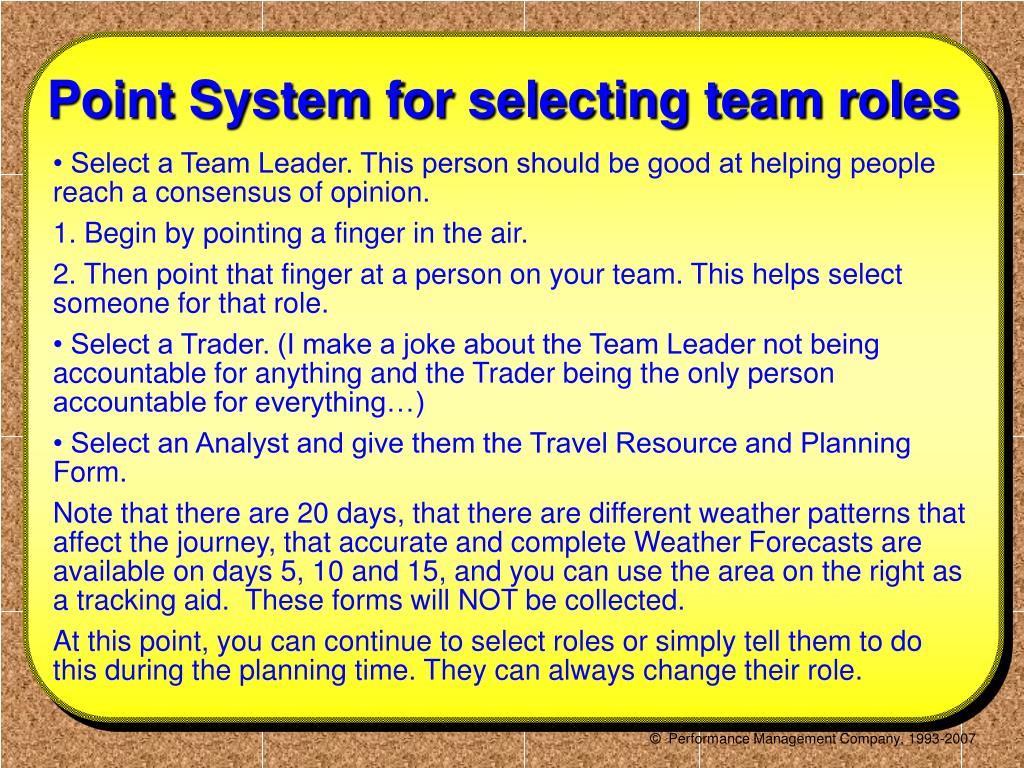 Point System for selecting team roles

• Select a Team Leader. This person should be good at helping people reach a consensus of opinion.

1. Begin by pointing a finger in the air.

2. Then point that finger at a person on your team. This helps select someone for that role.

• Select a Trader. (I make a joke about the Team Leader not being accountable for anything and the Trader being the only person accountable for everything…)

• Select an Analyst and give them the Travel Resource and Planning Form.

Note that there are 20 days, that there are different weather patterns that affect the journey, that accurate and complete Weather Forecasts are available on days 5, 10 and 15, and you can use the area on the right as a tracking aid. These forms will NOT be collected.

At this point, you can continue to select roles or simply tell them to do this during the planning time. They can always change their role.

© Performance Management Company, 1993-2007